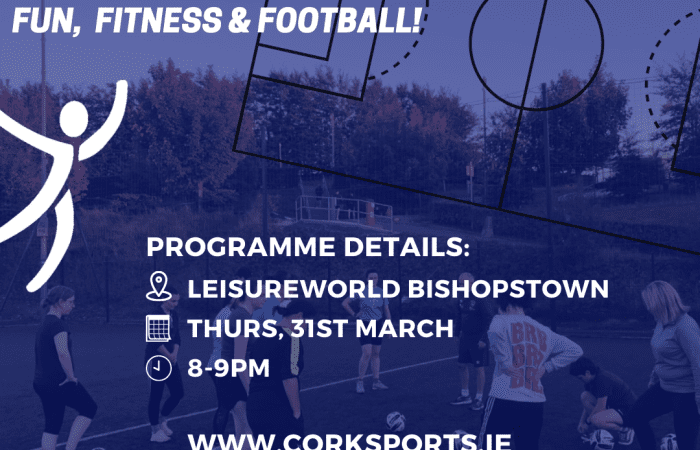 FUN, FITNESS & FOOTBALL!

PROGRAMME DETAILS:

LEISUREWORLD BISHOPSTOWN

THURS, 31ST MARCH

8-9PM

WWW.CORKSPORTS.IE